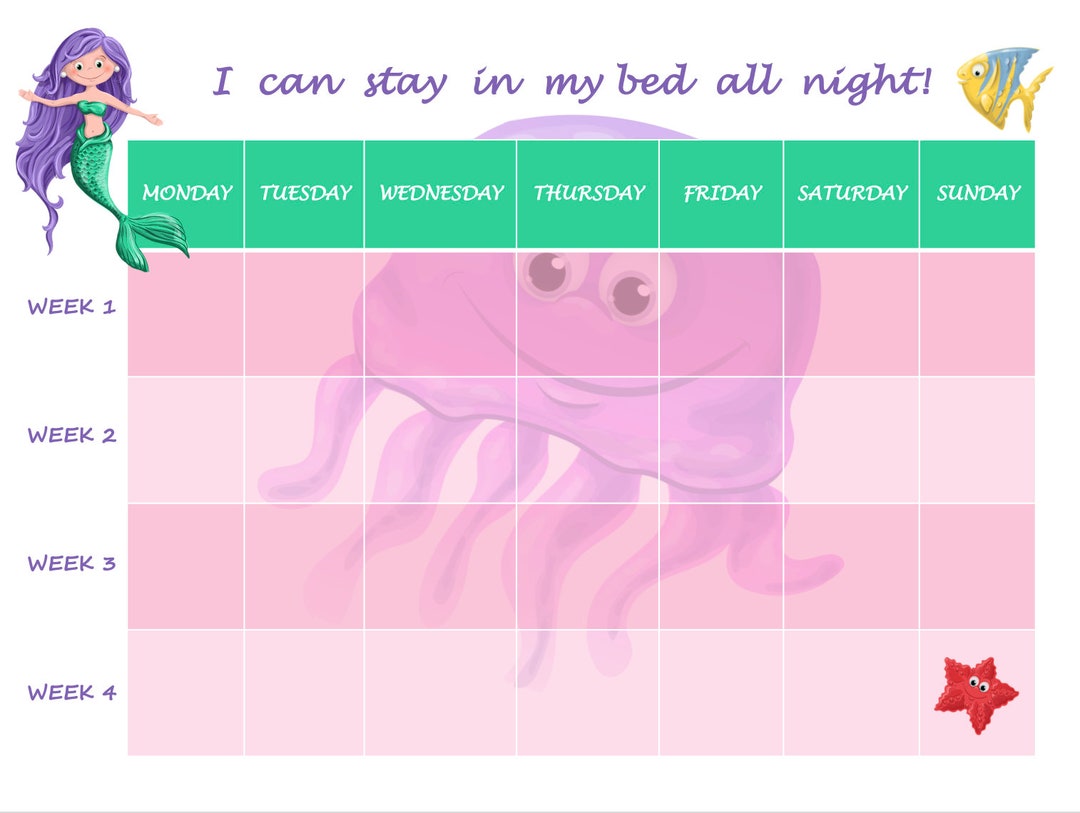 I can stay in my bed all night!

| | MONDAY | TUESDAY | WEDNESDAY | THURSDAY | FRIDAY | SATURDAY | SUNDAY |
|---|---|---|---|---|---|---|---|
| WEEK 1 | | | | | | | |
| WEEK 2 | | | | | | | |
| WEEK 3 | | | | | | | |
| WEEK 4 | | | | | | | |